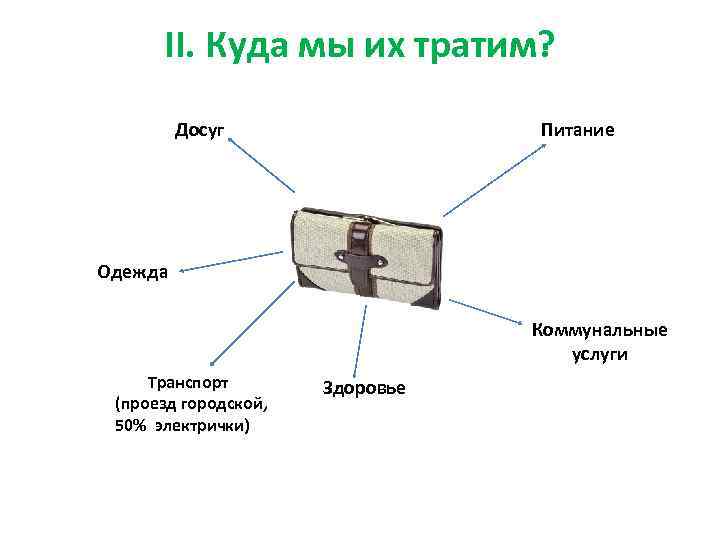 II. Куда мы их тратим?

Досуг

Питание

Одежда

Коммунальные услуги

Транспорт (проезд городской, 50% электрички)

Здоровье